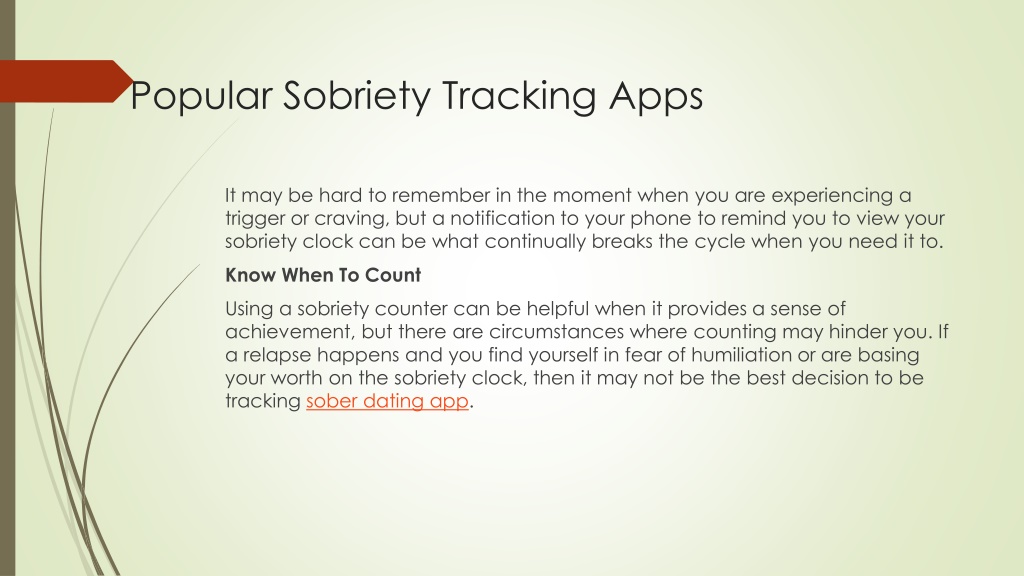 Popular Sobriety Tracking Apps

It may be hard to remember in the moment when you are experiencing a trigger or craving, but a notification to your phone to remind you to view your sobriety clock can be what continually breaks the cycle when you need it to.

Know When To Count

Using a sobriety counter can be helpful when it provides a sense of achievement, but there are circumstances where counting may hinder you. If a relapse happens and you find yourself in fear of humiliation or are basing your worth on the sobriety clock, then it may not be the best decision to be tracking sober dating app.